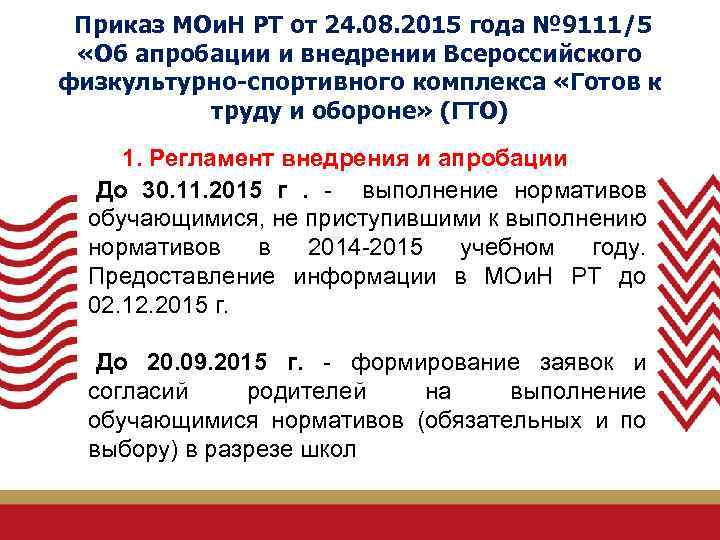 Приказ МОиН РТ от 24.08.2015 года №9111/5 «Об апробации и внедрении Всероссийского физкультурно-спортивного комплекса «Готов к труду и обороне» (ГТО)

1. Регламент внедрения и апробации

До 30.11.2015 г . - выполнение нормативов обучающимися, не приступившими к выполнению нормативов в 2014-2015 учебном году. Предоставление информации в МОиН РТ до 02.12.2015 г.

До 20.09.2015 г. - формирование заявок и согласий родителей на выполнение обучающимися нормативов (обязательных и по выбору) в разрезе школ